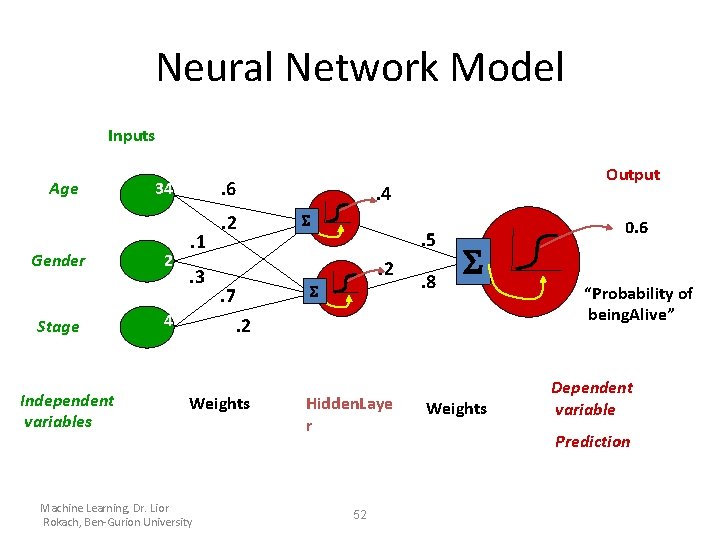 Neural Network Model

Inputs

Age
Gender
Stage

34
2
4

.6
.2
.1
.3
.7
.2

$\Sigma$
$\Sigma$

.4
.2

.5
.8

$\Sigma$

Output

0.6

"Probability of beingAlive"

Independent variables

Weights

HiddenLayer

Weights

Dependent variable

Prediction

Machine Learning, Dr. Lior Rokach, Ben-Gurion University

52